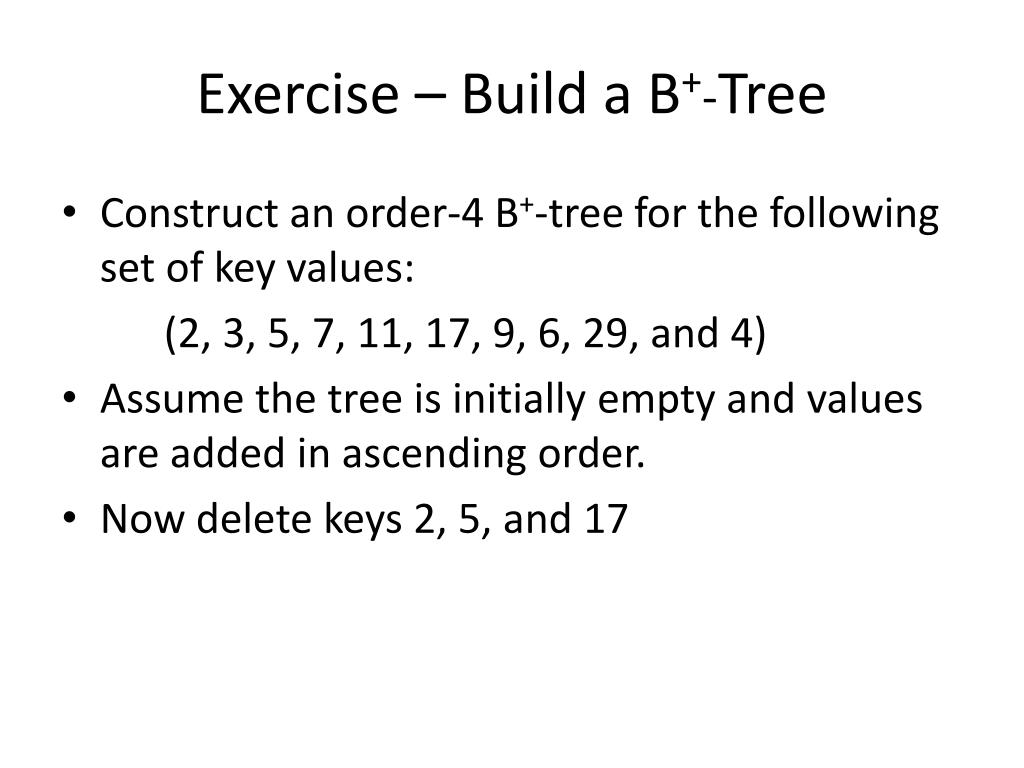 Exercise – Build a $B^+$-Tree

• Construct an order-4 $B^+$-tree for the following set of key values:

(2, 3, 5, 7, 11, 17, 9, 6, 29, and 4)

• Assume the tree is initially empty and values are added in ascending order.

• Now delete keys 2, 5, and 17